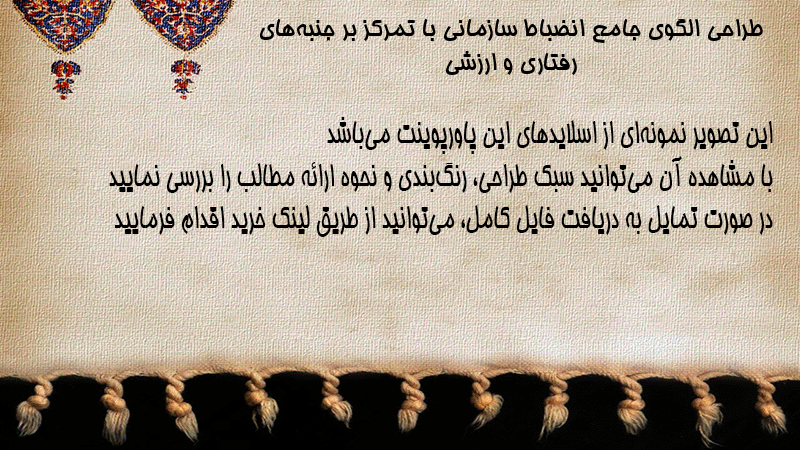 طراحی الگوی جامع انضباط سازمانی با تمرکز بر جنبه‌های رفتاری و ارزشی

این تصویر نمونه‌ای از اسلایدهای این پاورپوینت می‌باشد
با مشاهده آن می‌توانید سبک طراحی، رنگ‌بندی و نحوه ارائه مطالب را بررسی نمایید
در صورت تمایل به دریافت فایل کامل، می‌توانید از طریق لینک خرید اقدام فرمایید